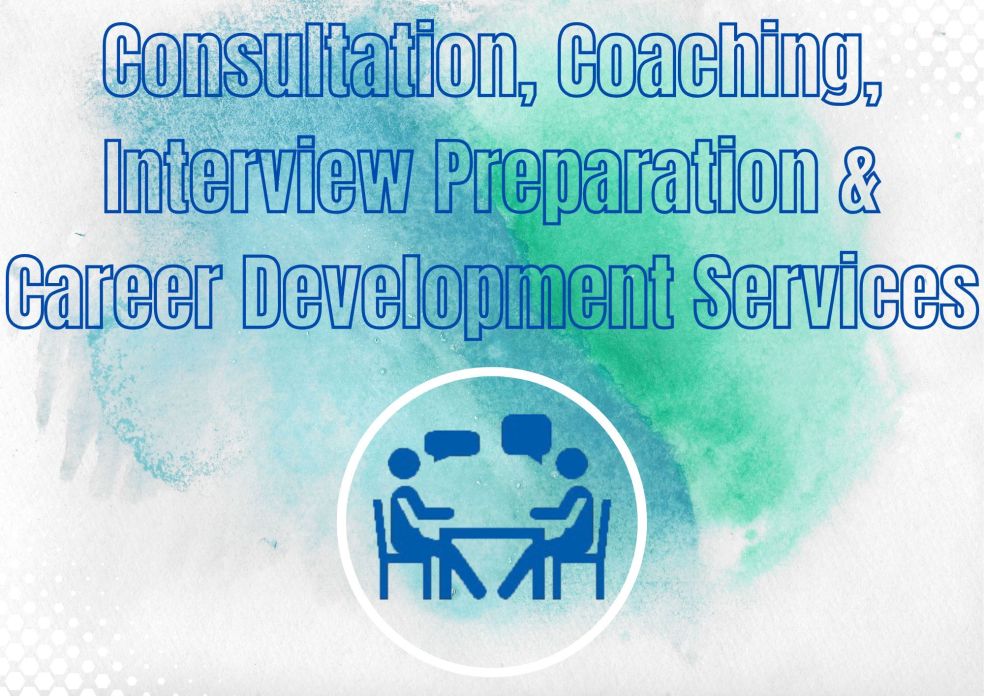 Consultation, Coaching, Interview Preparation & Career Development Services